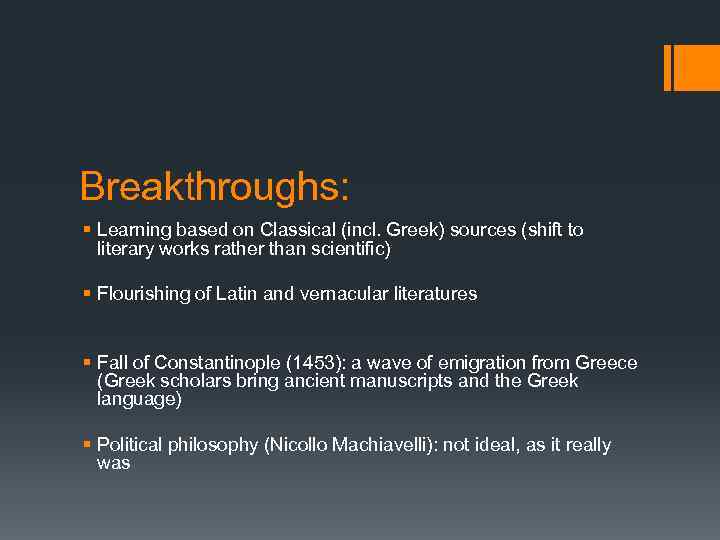 Breakthroughs:

▪ Learning based on Classical (incl. Greek) sources (shift to literary works rather than scientific)

▪ Flourishing of Latin and vernacular literatures

▪ Fall of Constantinople (1453): a wave of emigration from Greece (Greek scholars bring ancient manuscripts and the Greek language)

▪ Political philosophy (Nicollo Machiavelli): not ideal, as it really was